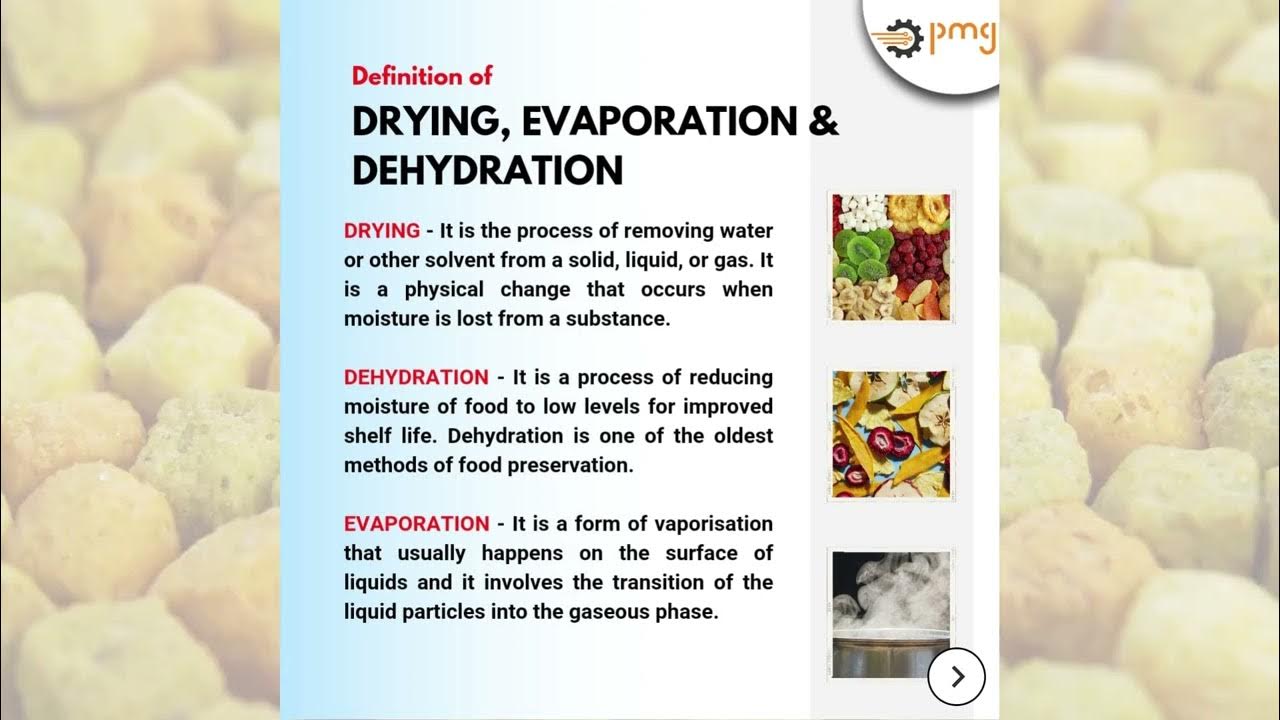 pmg

Definition of

DRYING, EVAPORATION & DEHYDRATION

DRYING - It is the process of removing water or other solvent from a solid, liquid, or gas. It is a physical change that occurs when moisture is lost from a substance.

DEHYDRATION - It is a process of reducing moisture of food to low levels for improved shelf life. Dehydration is one of the oldest methods of food preservation.

EVAPORATION - It is a form of vaporisation that usually happens on the surface of liquids and it involves the transition of the liquid particles into the gaseous phase.